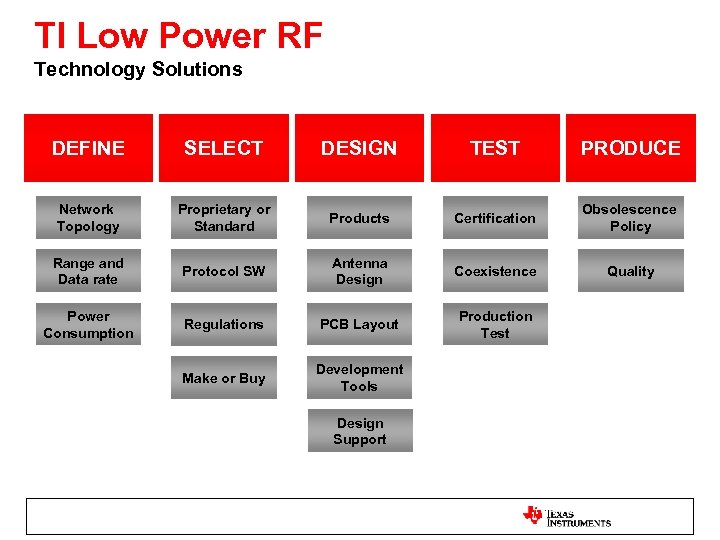 TI Low Power RF
Technology Solutions

DEFINE

Network Topology

Range and Data rate

Power Consumption

SELECT

Proprietary or Standard

Protocol SW

Regulations

Make or Buy

DESIGN

Products

Antenna Design

PCB Layout

Development Tools

Design Support

TEST

Certification

Coexistence

Production Test

PRODUCE

Obsolescence Policy

Quality

TEXAS INSTRUMENTS